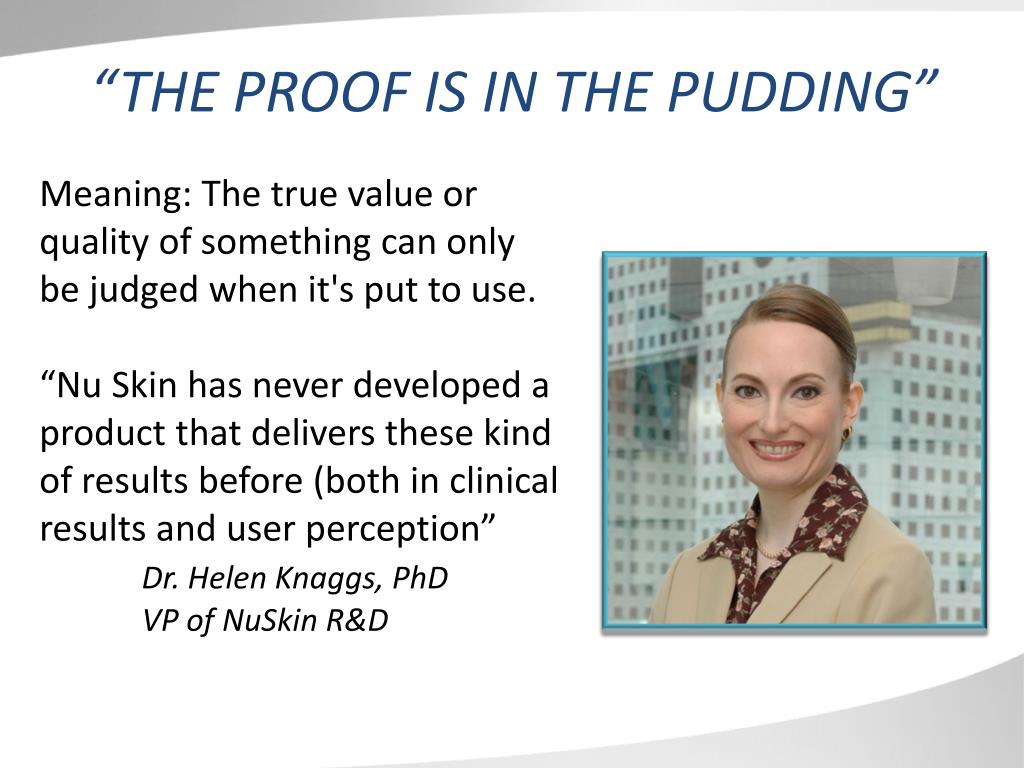 “THE PROOF IS IN THE PUDDING”

Meaning: The true value or quality of something can only be judged when it's put to use.

“Nu Skin has never developed a product that delivers these kind of results before (both in clinical results and user perception”

Dr. Helen Knaggs, PhD
VP of NuSkin R&D